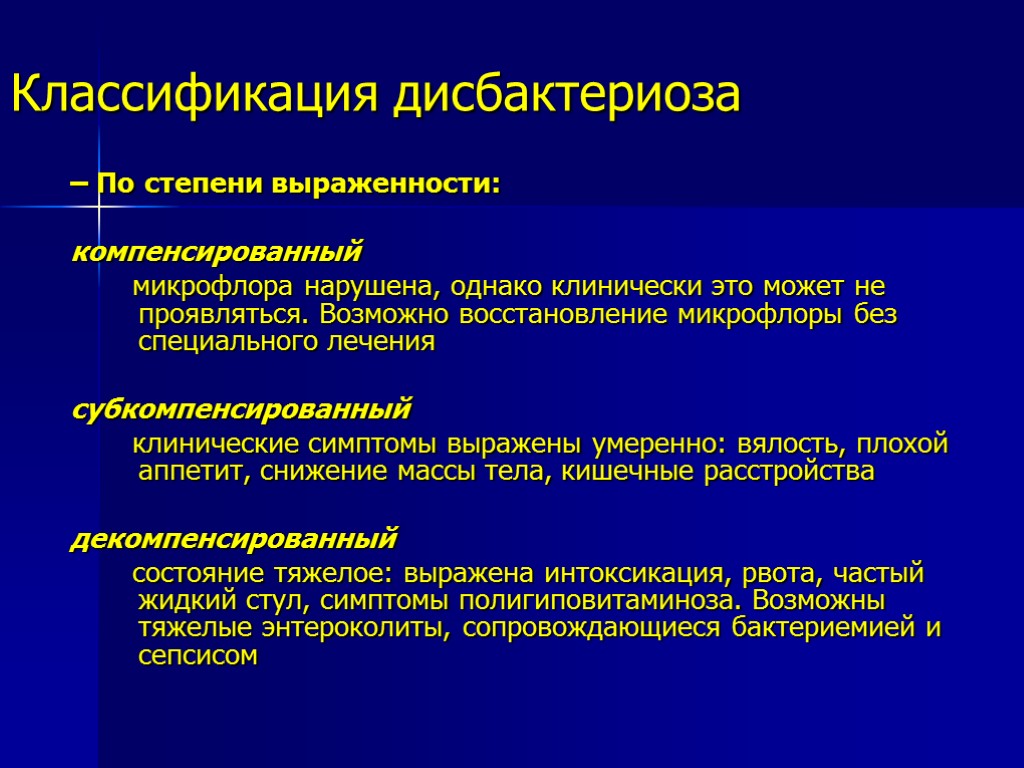 Классификация дисбактериоза

– По степени выраженности:

компенсированный

микрофлора нарушена, однако клинически это может не проявляться. Возможно восстановление микрофлоры без специального лечения

субкомпенсированный

клинические симптомы выражены умеренно: вялость, плохой аппетит, снижение массы тела, кишечные расстройства

декомпенсированный

состояние тяжелое: выражена интоксикация, рвота, частый жидкий стул, симптомы полигиповитаминоза. Возможны тяжелые энтероколиты, сопровождающиеся бактериемией и сепсисом